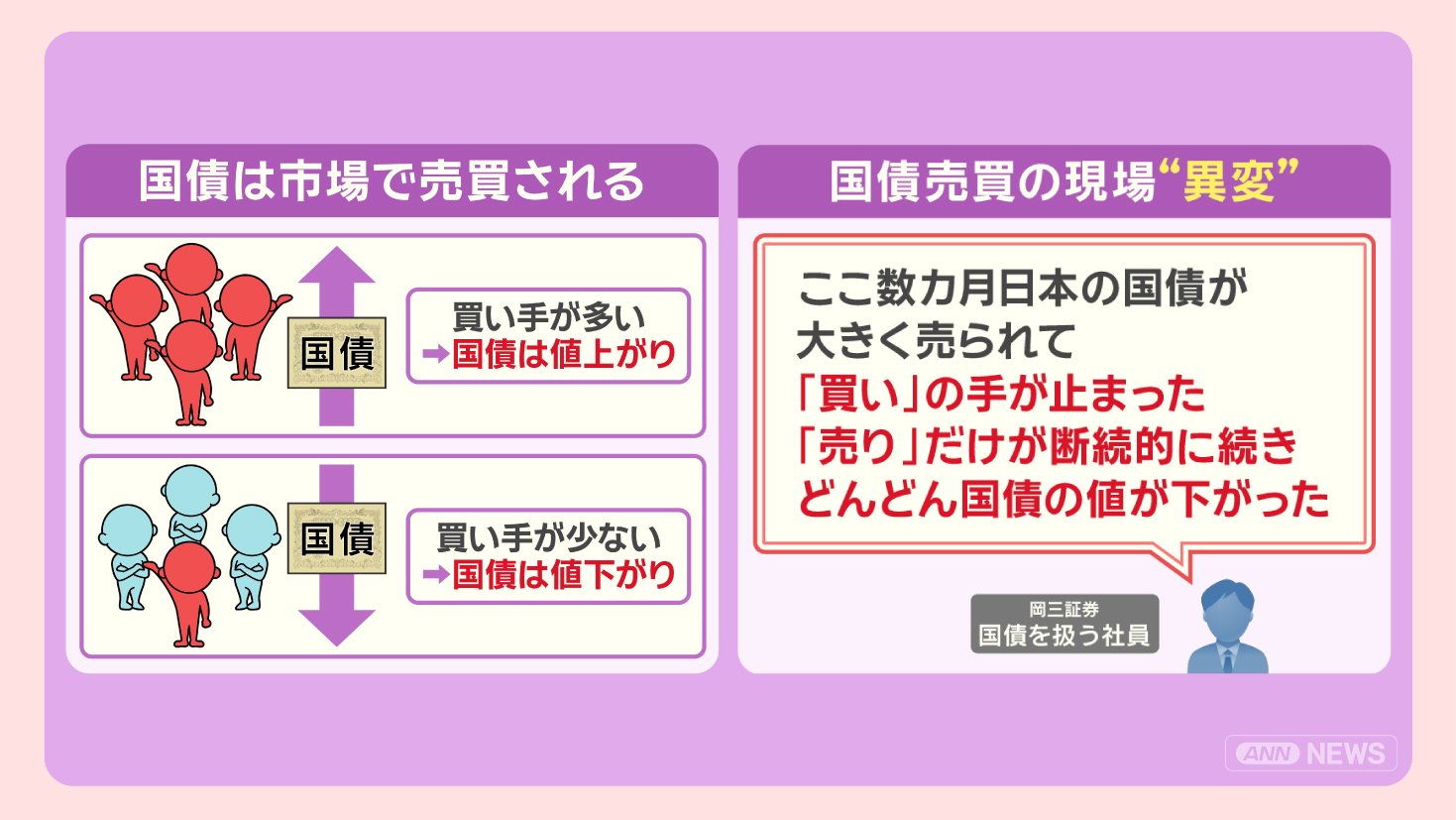 国債は市場で売買される

国債

買い手が多い
➡国債は値上がり

国債

買い手が少ない
➡国債は値下がり

国債売買の現場“異変”

ここ数カ月日本の国債が
大きく売られて
「買い」の手が止まった
「売り」だけが断続的に続き
どんどん国債の値が下がった

岡三証券
国債を扱う社員

ANN NEWS